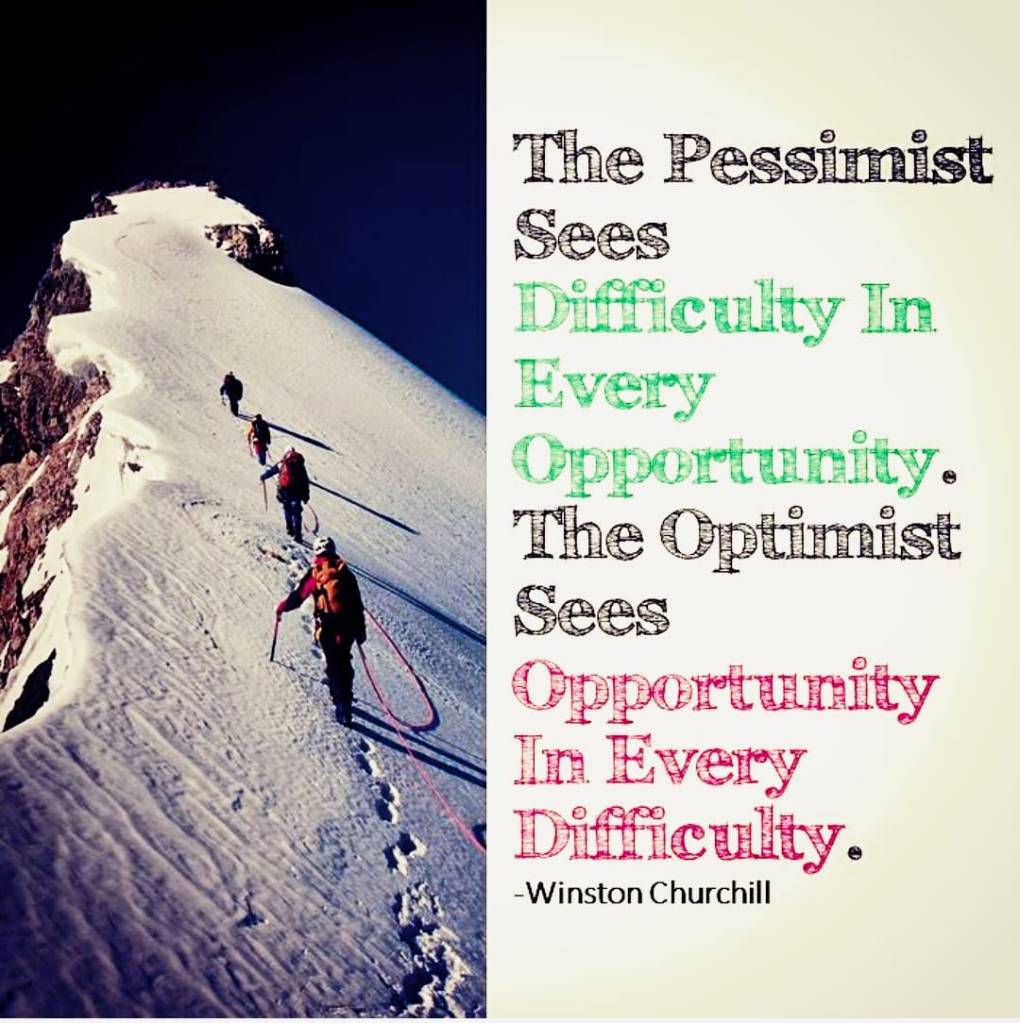 The Pessimist Sees Difficulty In Every Opportunity. The Optimist Sees Opportunity In Every Difficulty.

-Winston Churchill